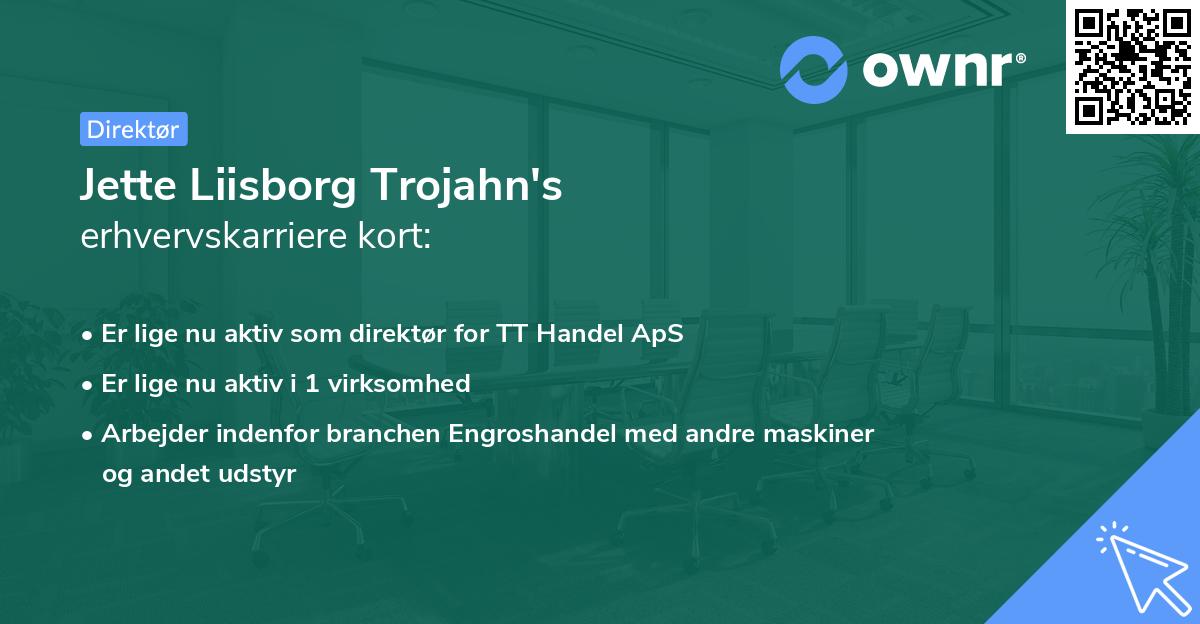 ownr®

Direktør

Jette Liisborg Trojahn's
erhvervskarriere kort:

• Er lige nu aktiv som direktør for TT Handel ApS
• Er lige nu aktiv i 1 virksomhed
• Arbejder indenfor branchen Engroshandel med andre maskiner og andet udstyr